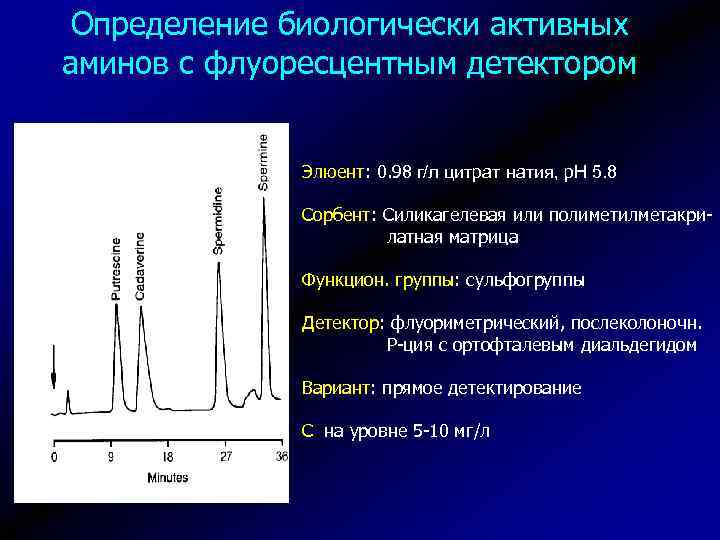 Определение биологически активных аминов с флуоресцентным детектором

Putrescine
Cadaverine
Spermidine
Spermine

0
9
18
27
36
Minutes

Элюент: 0.98 г/л цитрат натия, pH 5.8

Сорбент: Силикагелевая или полиметилметакрилатная матрица

Функцион. группы: сульфогруппы

Детектор: флуориметрический, послеколоночн. Р-ция с ортофталевым диальдегидом

Вариант: прямое детектирование

С на уровне 5-10 мг/л